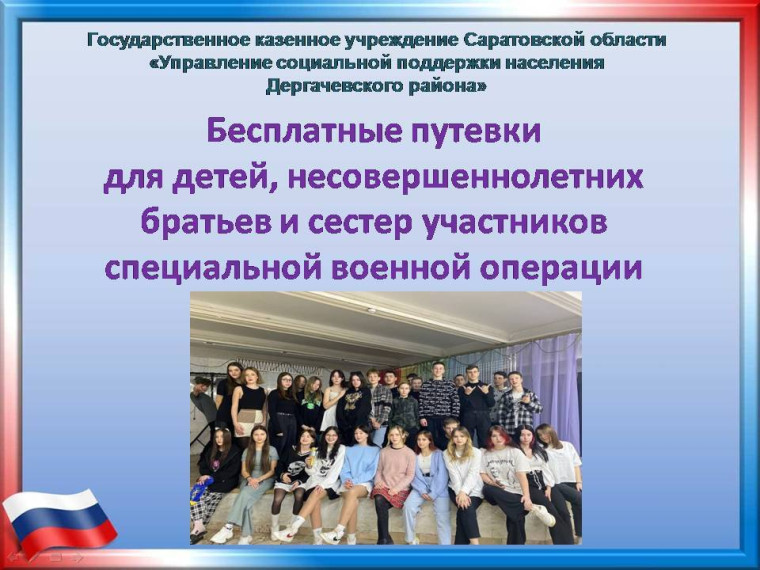 Государственное казенное учреждение Саратовской области «Управление социальной поддержки населения Дергачевского района»

Бесплатные путевки для детей, несовершеннолетних братьев и сестер участников специальной военной операции